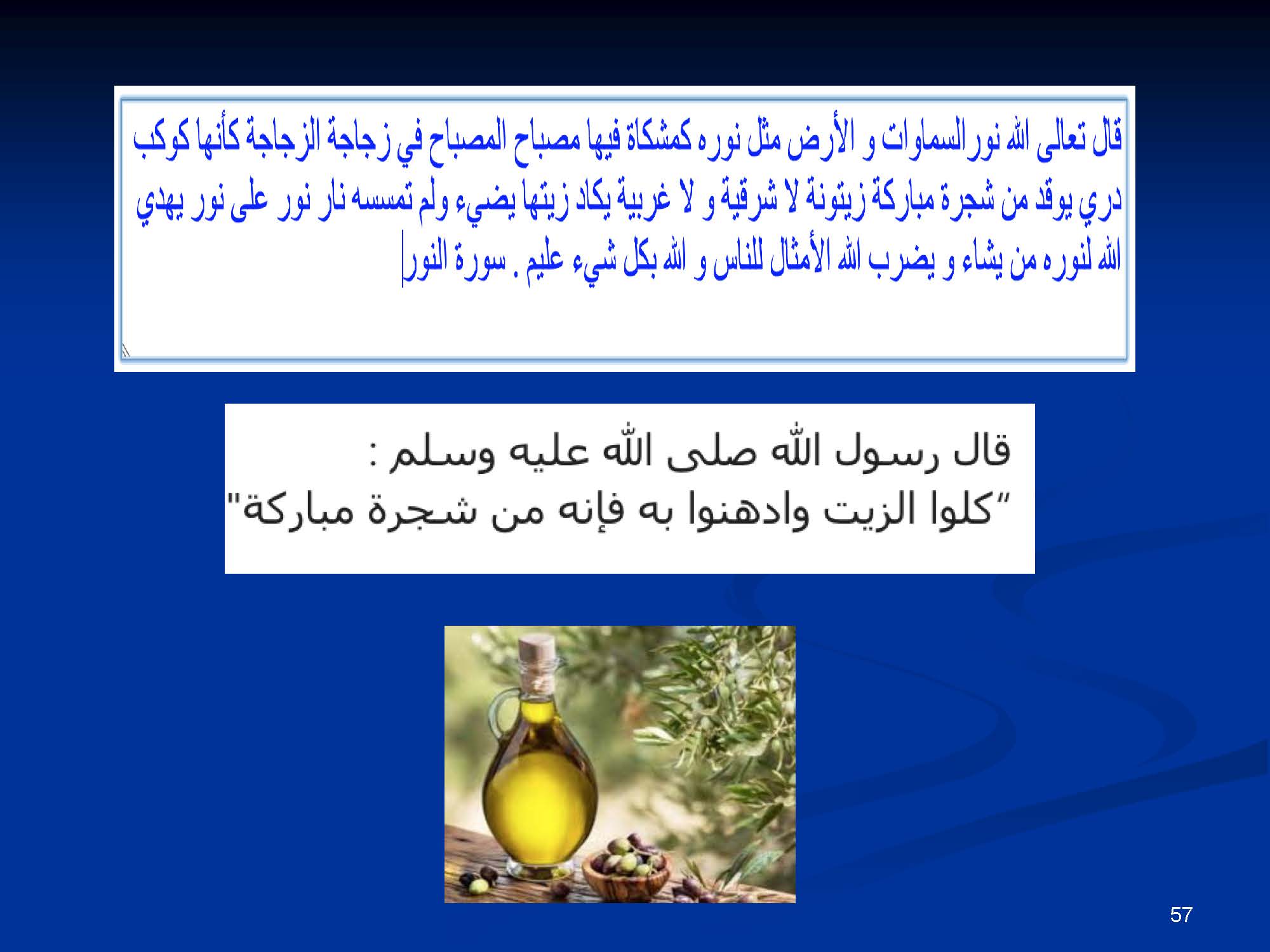 قال تعالى الله نور السماوات و الأرض مثل نوره كمشكاة فيها مصباح المصباح في زجاجة الزجاجة كأنها كوكب دري يوقد من شجرة مباركة زيتونة لا شرقية و لا غربية يكاد زيتها يضيء ولم تمسسه نار نور على نور يهدي الله لنوره من يشاء و يضرب الله الأمثال للناس و الله بكل شيء عليم . سورة النور

قال رسول الله صلى الله عليه وسلم :
"كلوا الزيت وادهنوا به فإنه من شجرة مباركة"

57